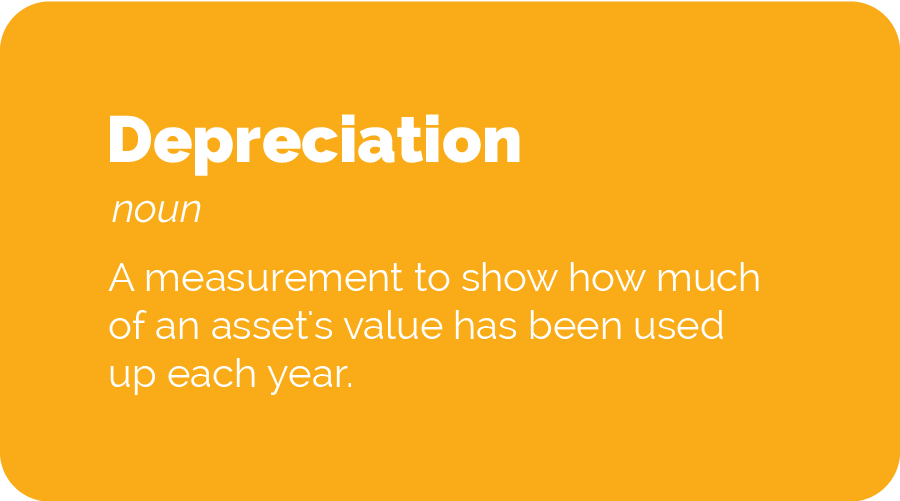 Depreciation

noun

A measurement to show how much of an asset's value has been used up each year.